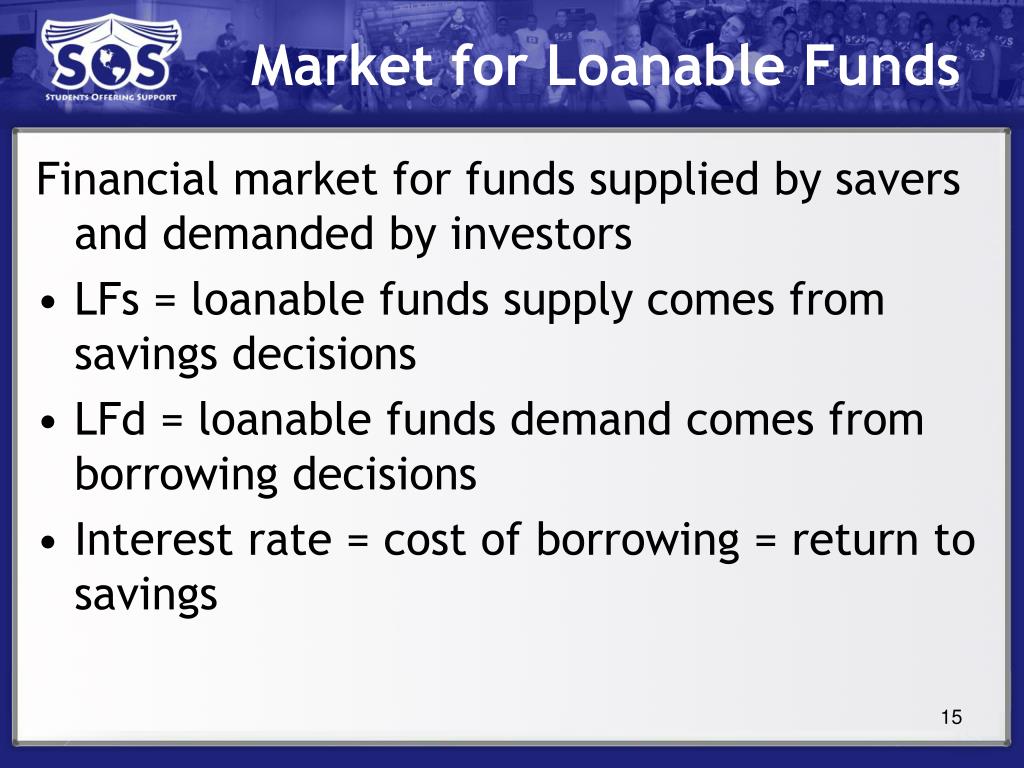 SOS
STUDENTS OFFERING SUPPORT

Market for Loanable Funds

Financial market for funds supplied by savers and demanded by investors

• LFs = loanable funds supply comes from savings decisions
• LFd = loanable funds demand comes from borrowing decisions
• Interest rate = cost of borrowing = return to savings

15